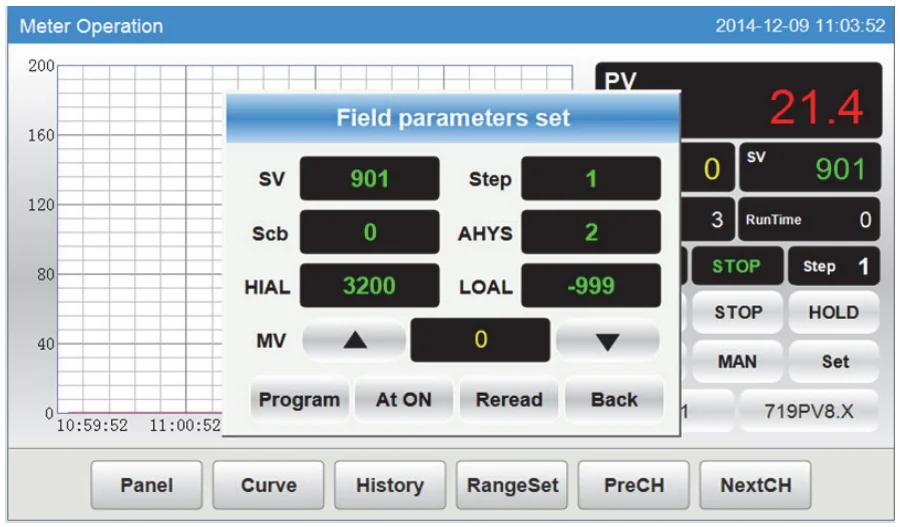 Meter Operation

2014-12-09 11:03:52

200
160
120
80
40
0
10:59:52
11:00:52

PV
21.4
0
SV
901
3
RunTime
0
STOP
Step
1
STOP
HOLD
MAN
Set
1
719PV8.X

Field parameters set

SV
901
Step
1
Scb
0
AHYS
2
HIAL
3200
LOAL
-999
MV
▲
0
▼
Program
At ON
Reread
Back

Panel
Curve
History
RangeSet
PreCH
NextCH